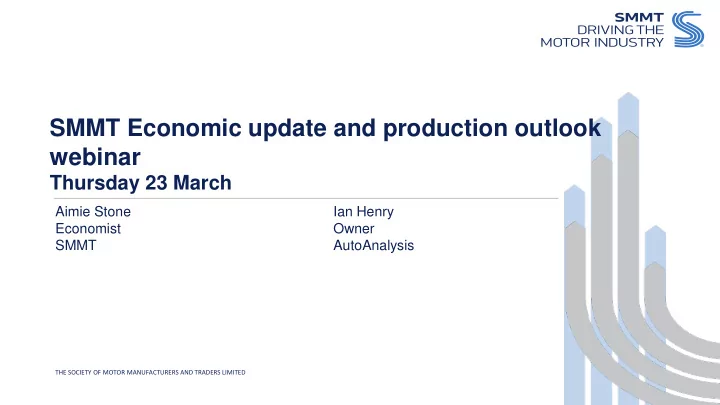 SMMT
DRIVING THE
MOTOR INDUSTRY

SMMT Economic update and production outlook webinar
Thursday 23 March

Aimie Stone
Economist
SMMT

Ian Henry
Owner
AutoAnalysis

THE SOCIETY OF MOTOR MANUFACTURERS AND TRADERS LIMITED